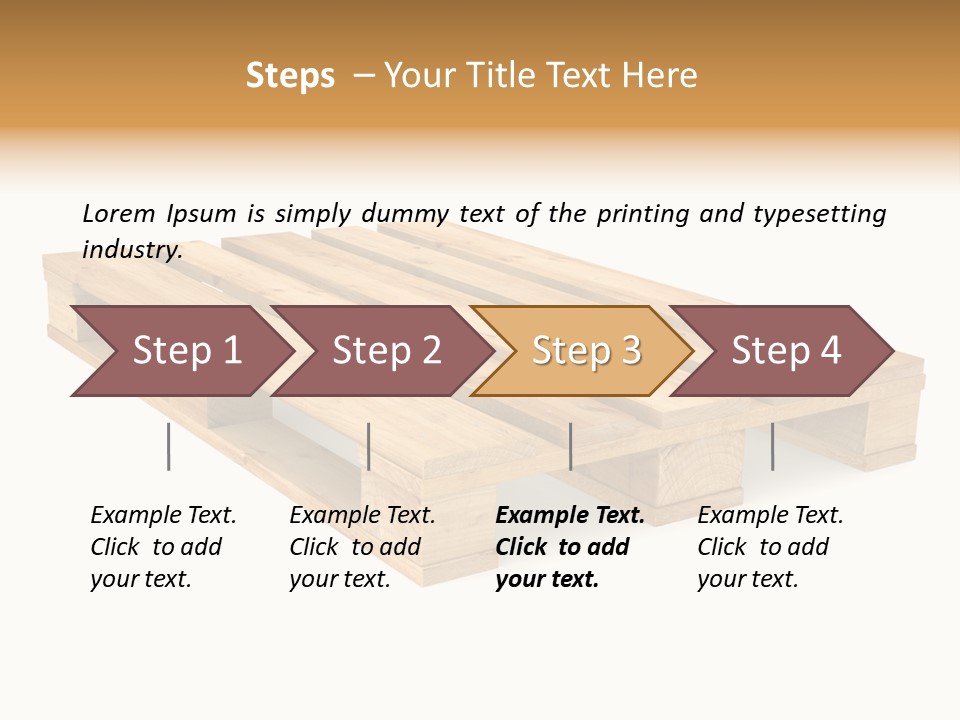 Steps – Your Title Text Here

Lorem Ipsum is simply dummy text of the printing and typesetting industry.

Step 1

Step 2

Step 3

Step 4

Example Text. Click to add your text.

Example Text. Click to add your text.

Example Text. Click to add your text.

Example Text. Click to add your text.